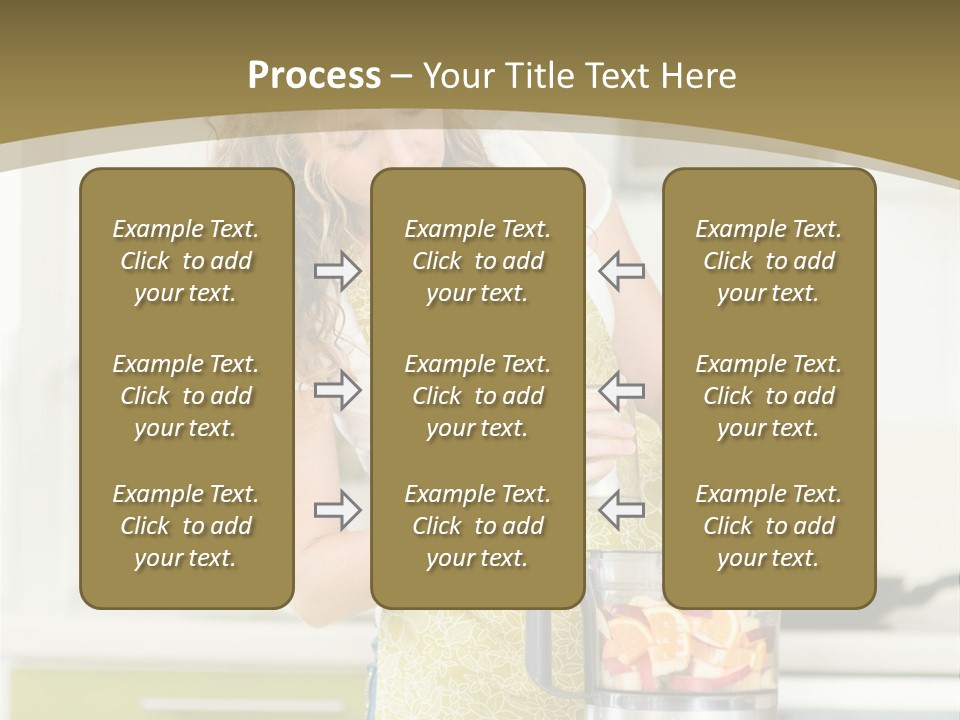 Process – Your Title Text Here

Example Text. Click to add your text.

Example Text. Click to add your text.

Example Text. Click to add your text.

Example Text. Click to add your text.

Example Text. Click to add your text.

Example Text. Click to add your text.

Example Text. Click to add your text.

Example Text. Click to add your text.

Example Text. Click to add your text.